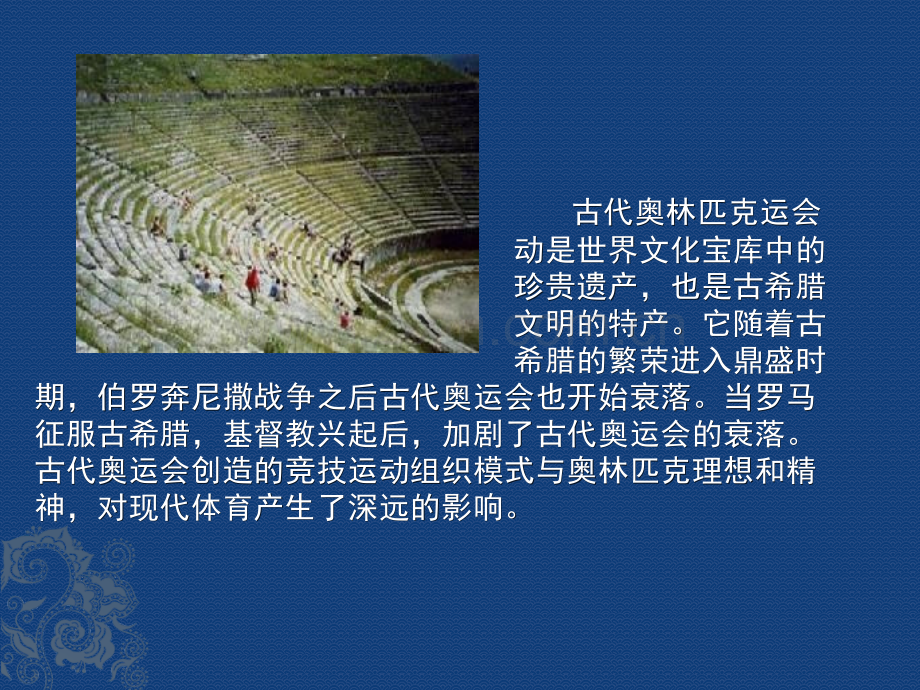 古代奥林匹克运会动是世界文化宝库中的珍贵遗产，也是古希腊文明的特产。它随着古希腊的繁荣进入鼎盛时期，伯罗奔尼撒战争之后古代奥运会也开始衰落。当罗马征服古希腊，基督教兴起后，加剧了古代奥运会的衰落。古代奥运会创造的竞技运动组织模式与奥林匹克理想和精神，对现代体育产生了深远的影响。